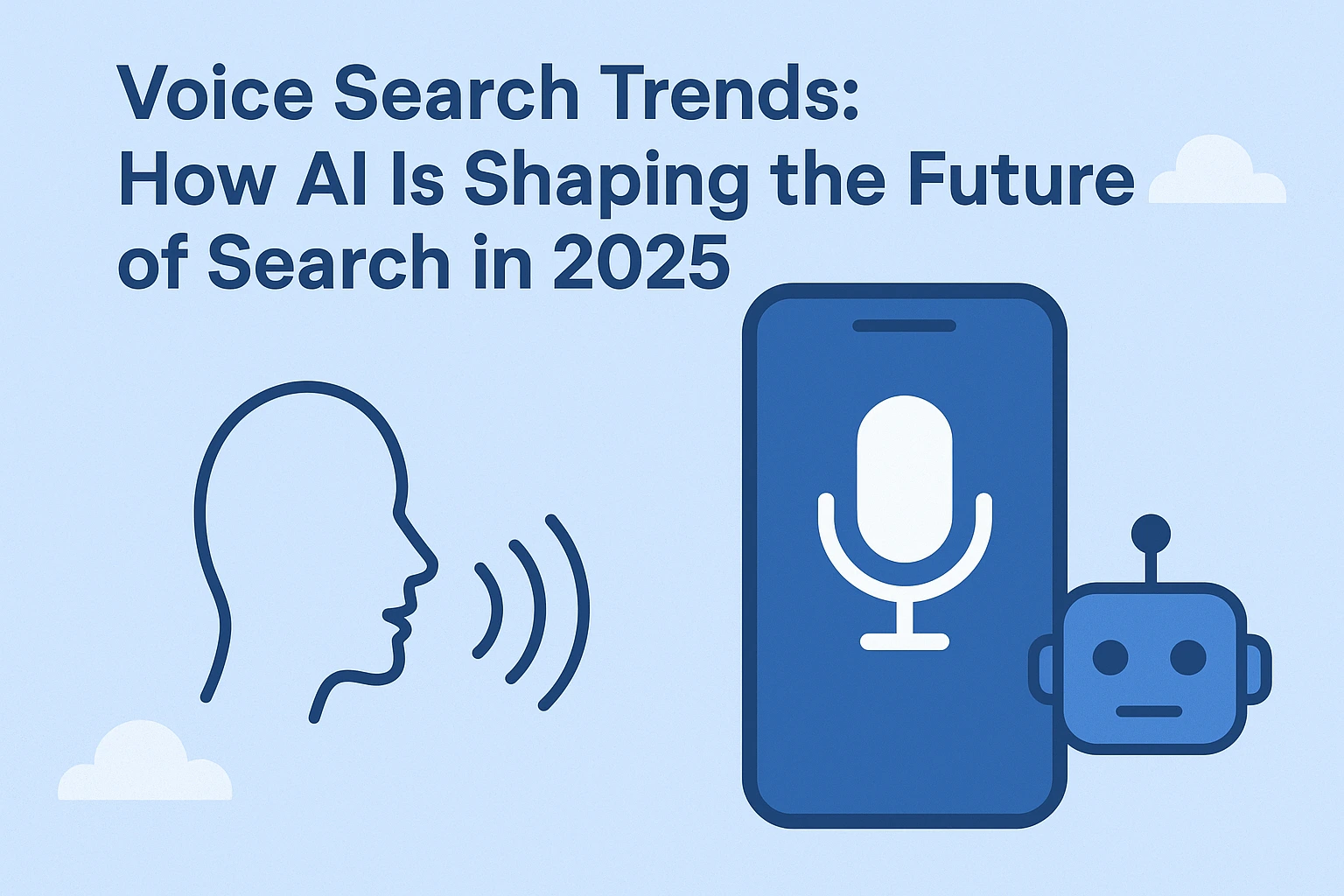 Voice Search Trends: How AI Is Shaping the Future of Search in 2025